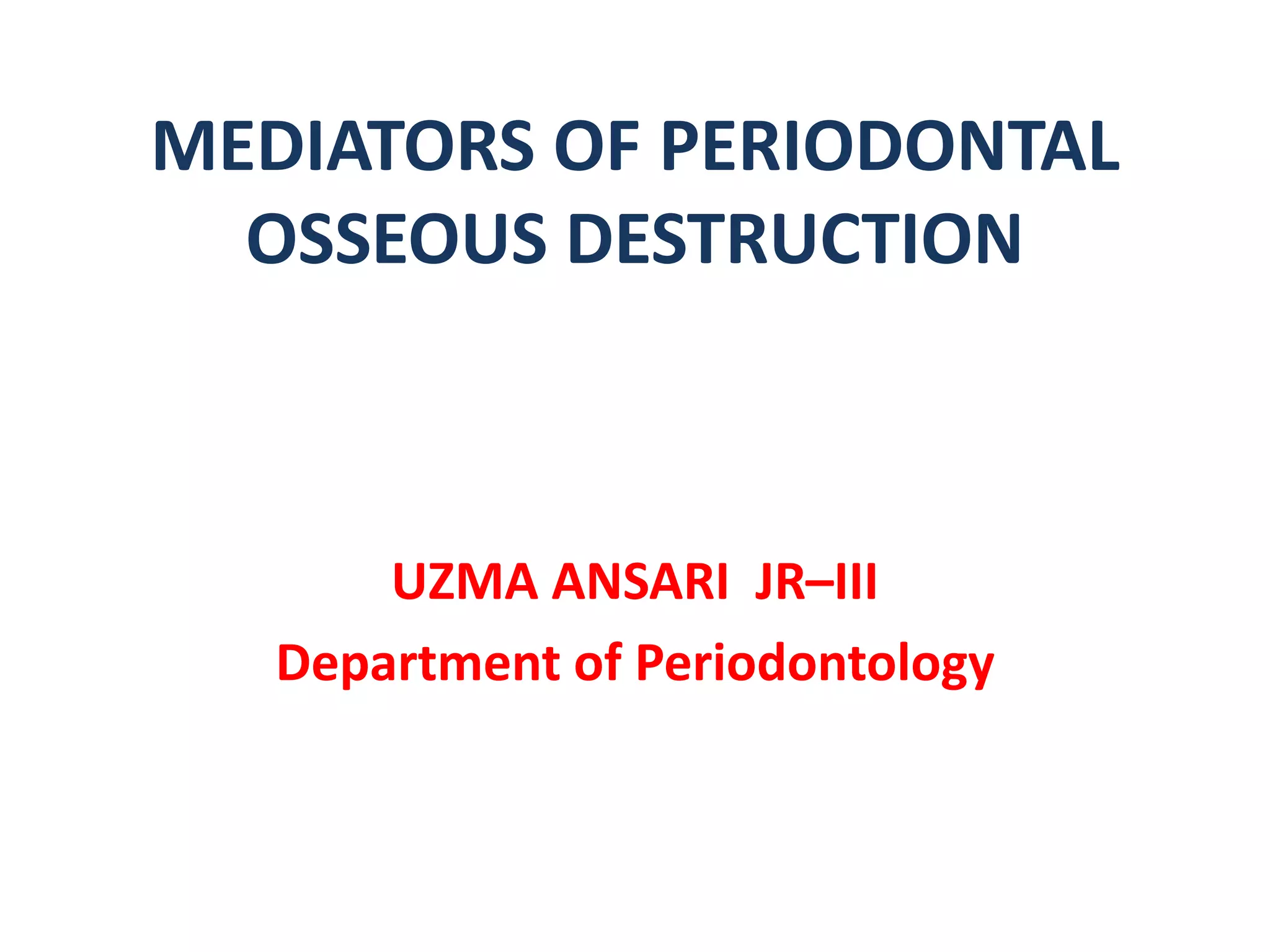 MEDIATORS OF PERIODONTAL OSSEOUS DESTRUCTION

UZMA ANSARI JR–III
Department of Periodontology